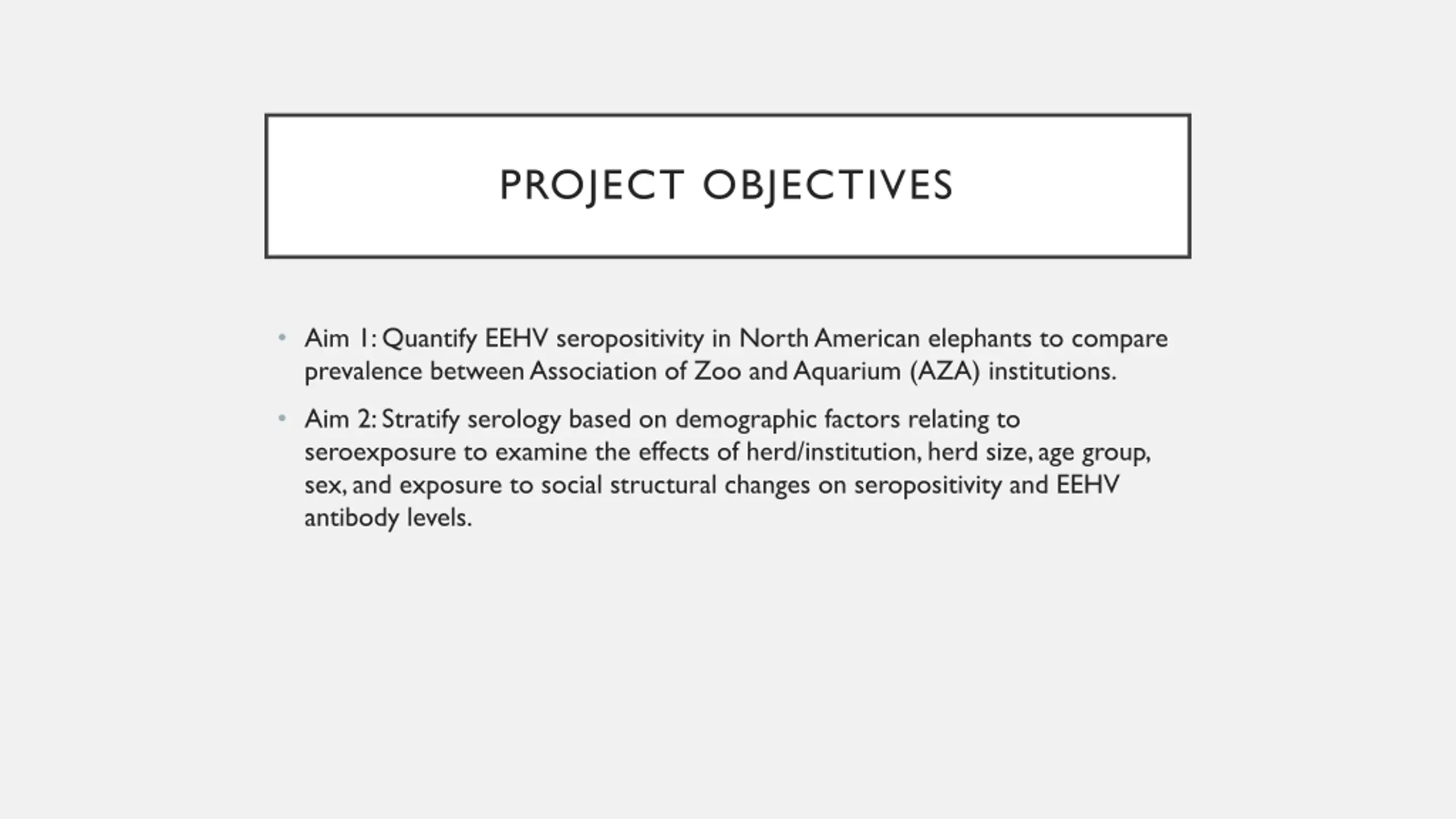 PROJECT OBJECTIVES

• Aim 1: Quantify EEHV seropositivity in North American elephants to compare prevalence between Association of Zoo and Aquarium (AZA) institutions.

• Aim 2: Stratify serology based on demographic factors relating to seroexposure to examine the effects of herd/institution, herd size, age group, sex, and exposure to social structural changes on seropositivity and EEHV antibody levels.